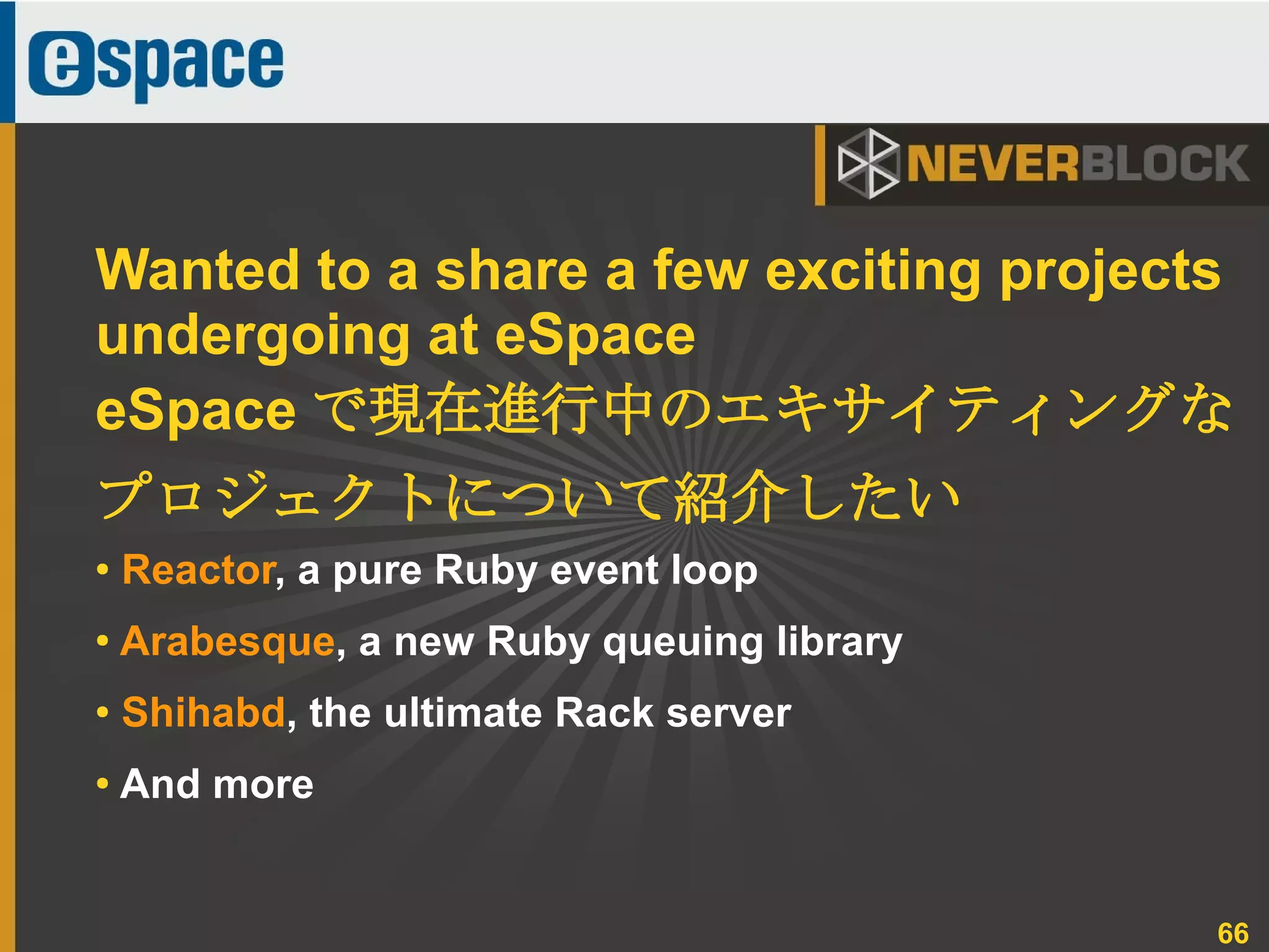 espace

NEVERBLOCK

Wanted to a share a few exciting projects undergoing at eSpace
eSpace で現在進行中のエキサイティングなプロジェクトについて紹介したい

• Reactor, a pure Ruby event loop
• Arabesque, a new Ruby queuing library
• Shihabd, the ultimate Rack server
• And more

66